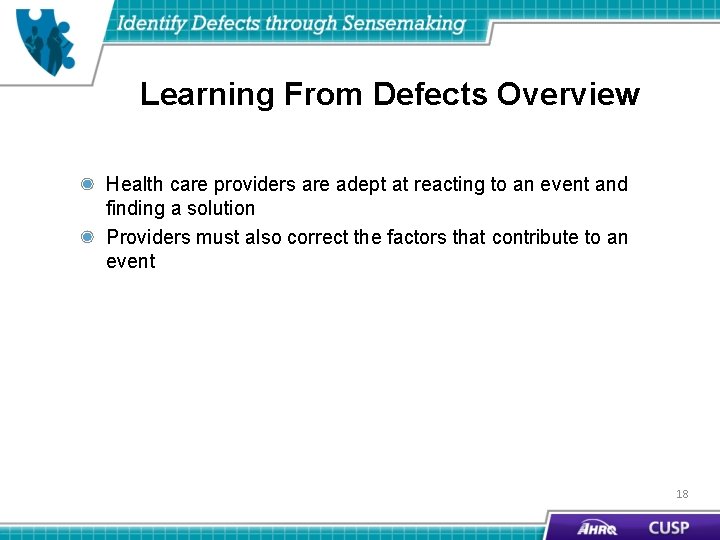 Identify Defects through Sensemaking

Learning From Defects Overview

Health care providers are adept at reacting to an event and finding a solution

Providers must also correct the factors that contribute to an event

18

AHRQ CUSP